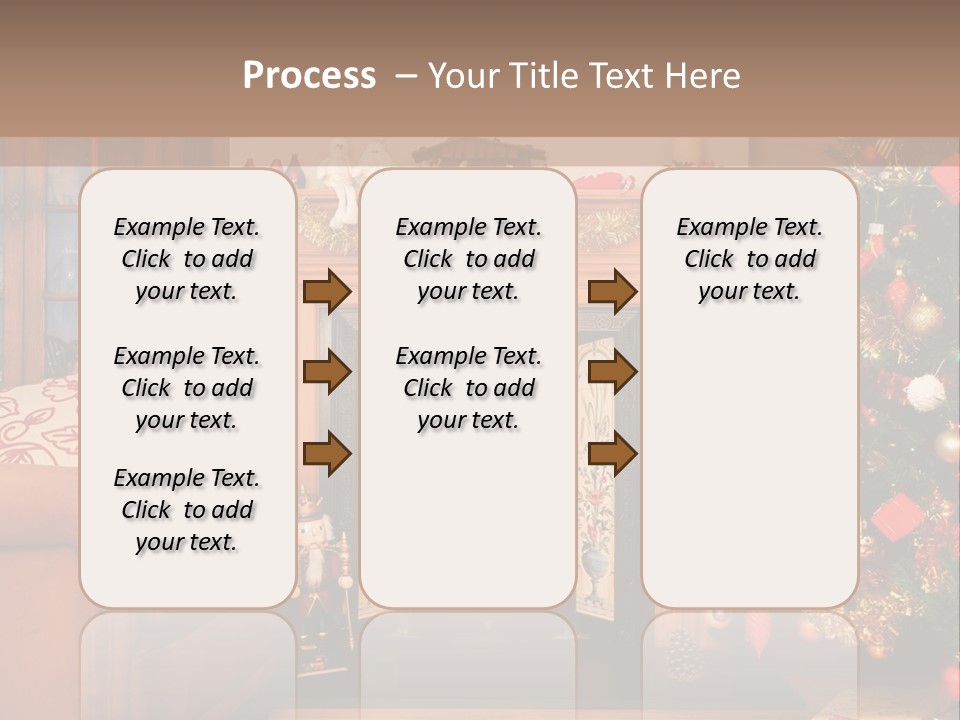 Process – Your Title Text Here

Example Text. Click to add your text.

Example Text. Click to add your text.

Example Text. Click to add your text.

Example Text. Click to add your text.

Example Text. Click to add your text.

Example Text. Click to add your text.